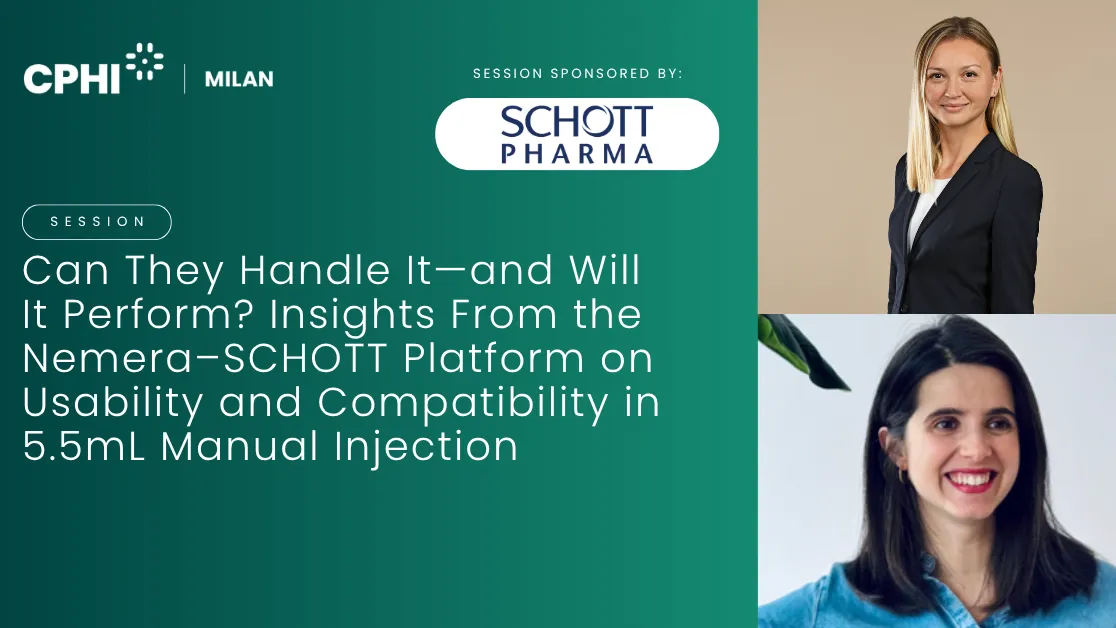 CPHI | MILAN

SESSION SPONSORED BY:

SCHOTT PHARMA

SESSION

Can They Handle It—and Will It Perform? Insights From the Nemera–SCHOTT Platform on Usability and Compatibility in 5.5mL Manual Injection